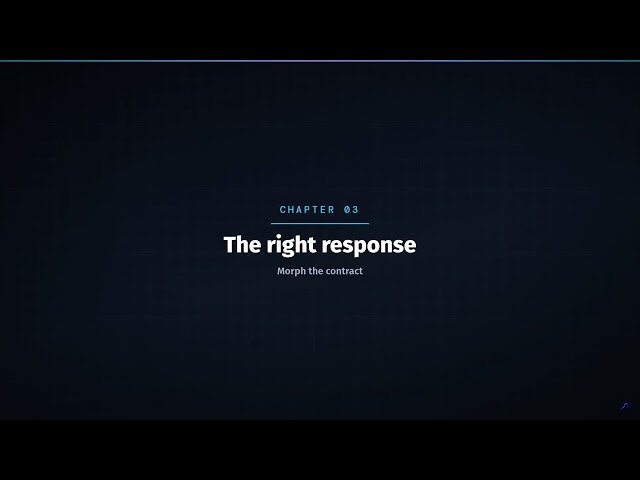 CHAPTER 03

The right response

Morph the contract